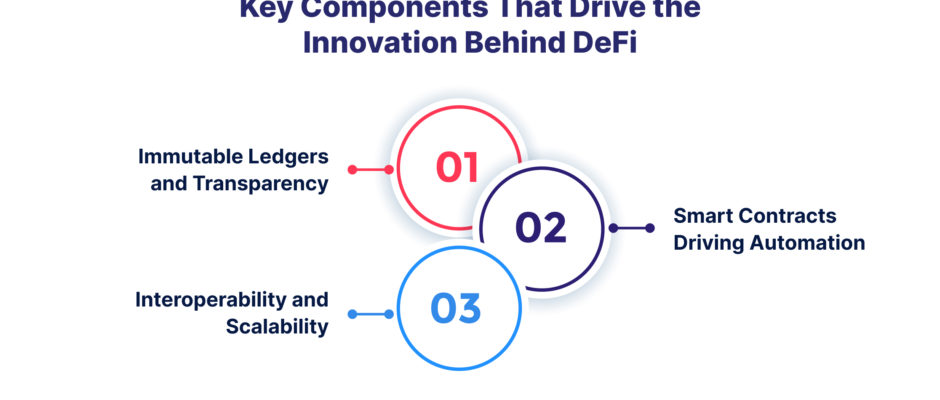 Key Components That Drive the Innovation Behind DeFi

Immutable Ledgers and Transparency

01

02

Smart Contracts Driving Automation

Interoperability and Scalability

03